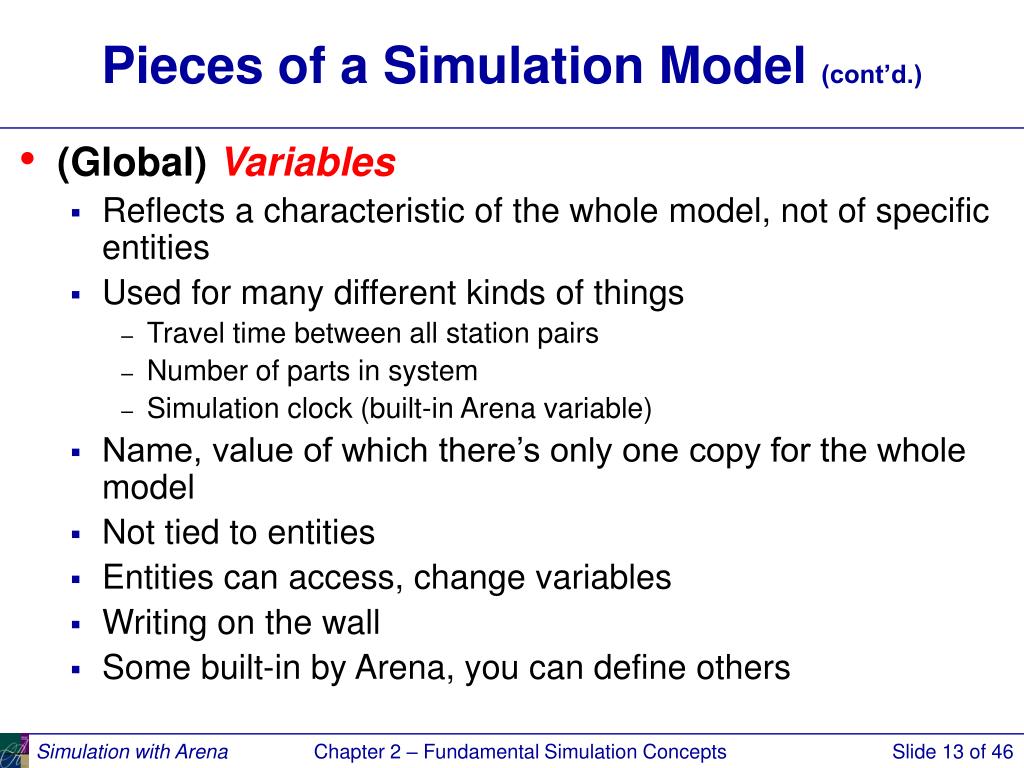 Pieces of a Simulation Model (cont'd.)

• (Global) Variables
▪ Reflects a characteristic of the whole model, not of specific entities
▪ Used for many different kinds of things
– Travel time between all station pairs
– Number of parts in system
– Simulation clock (built-in Arena variable)
▪ Name, value of which there's only one copy for the whole model
▪ Not tied to entities
▪ Entities can access, change variables
▪ Writing on the wall
▪ Some built-in by Arena, you can define others

Simulation with Arena
Chapter 2 – Fundamental Simulation Concepts
Slide 13 of 46